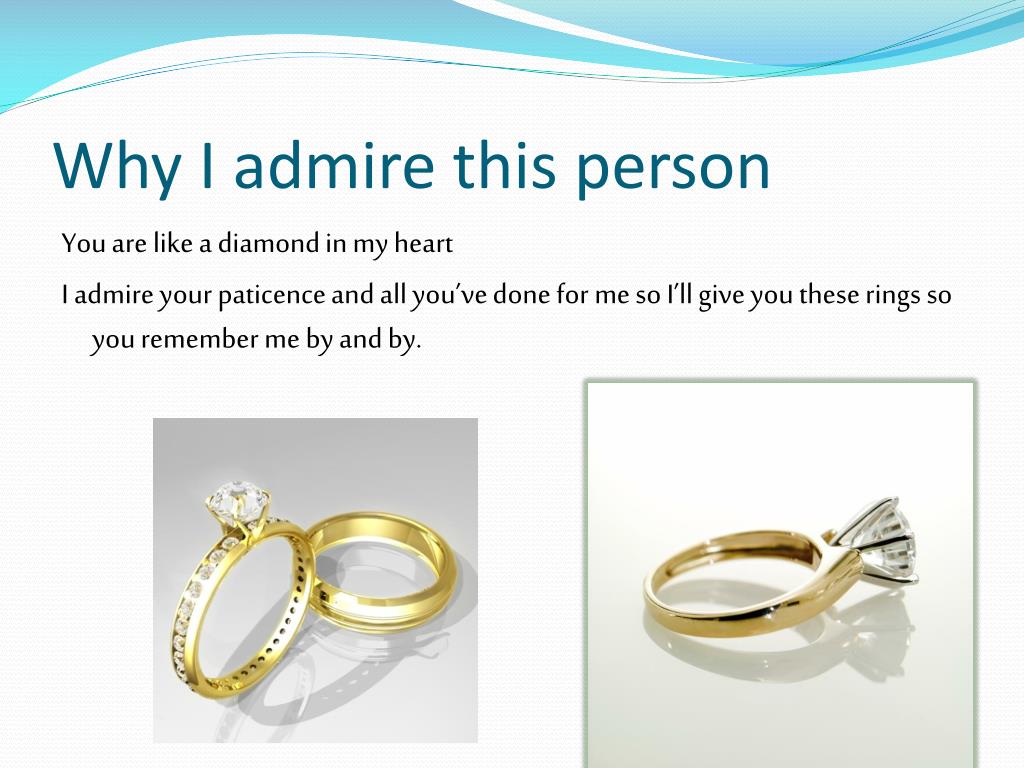 Why I admire this person

You are like a diamond in my heart

I admire your paticence and all you've done for me so I'll give you these rings so you remember me by and by.